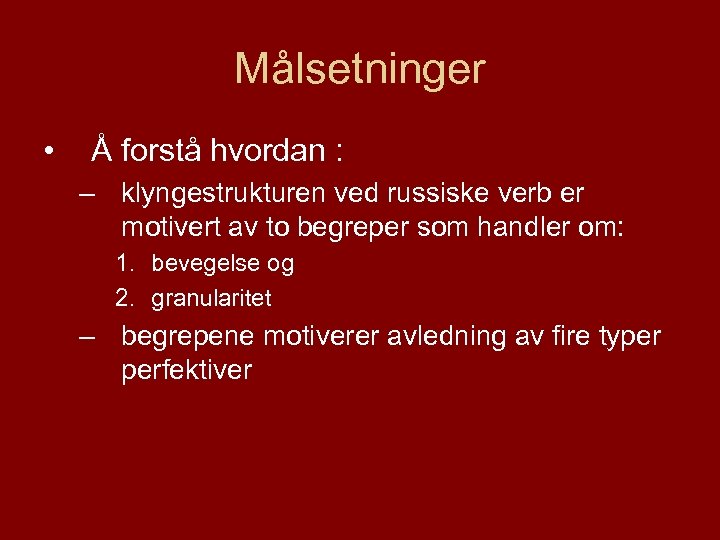 Målsetninger

• Å forstå hvordan :
– klyngestrukturen ved russiske verb er motivert av to begreper som handler om:
1. bevegelse og
2. granularitet
– begrepene motiverer avledning av fire typer perfektiver